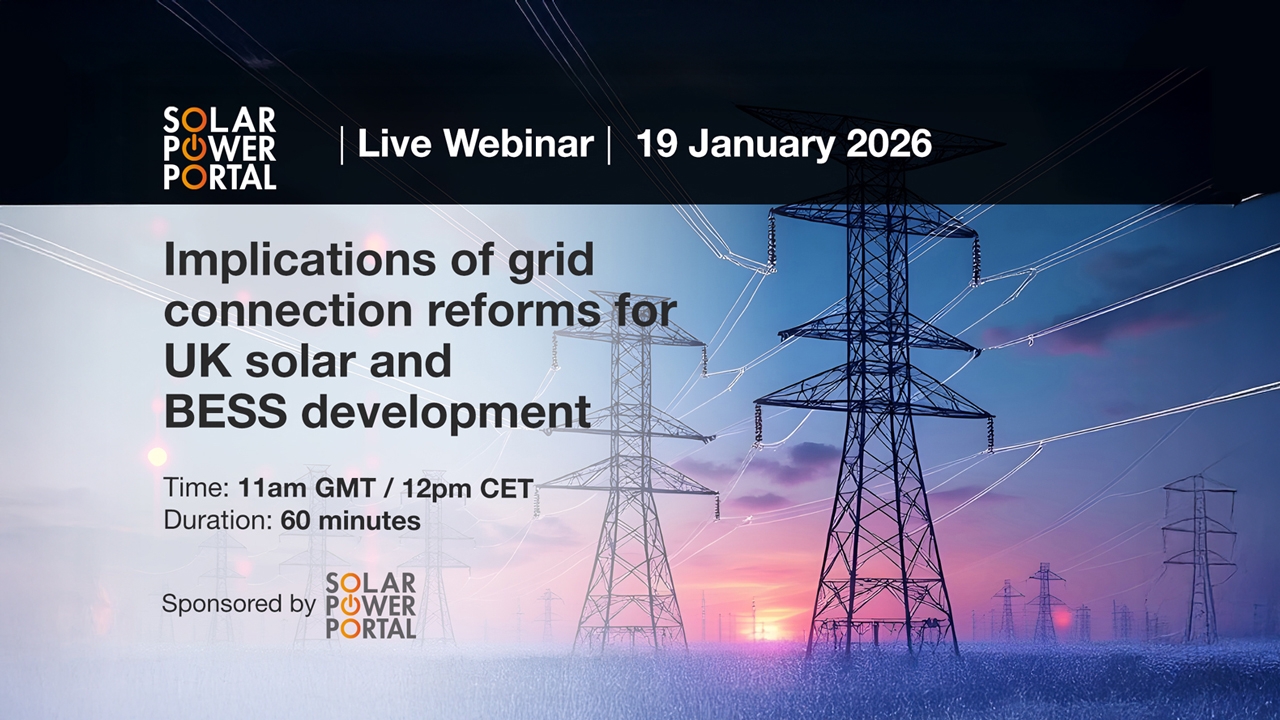 SOLAR POWER PORTAL

| Live Webinar | 19 January 2026

Implications of grid connection reforms for UK solar and BESS development

Time: 11am GMT / 12pm CET
Duration: 60 minutes

Sponsored by SOLAR POWER PORTAL